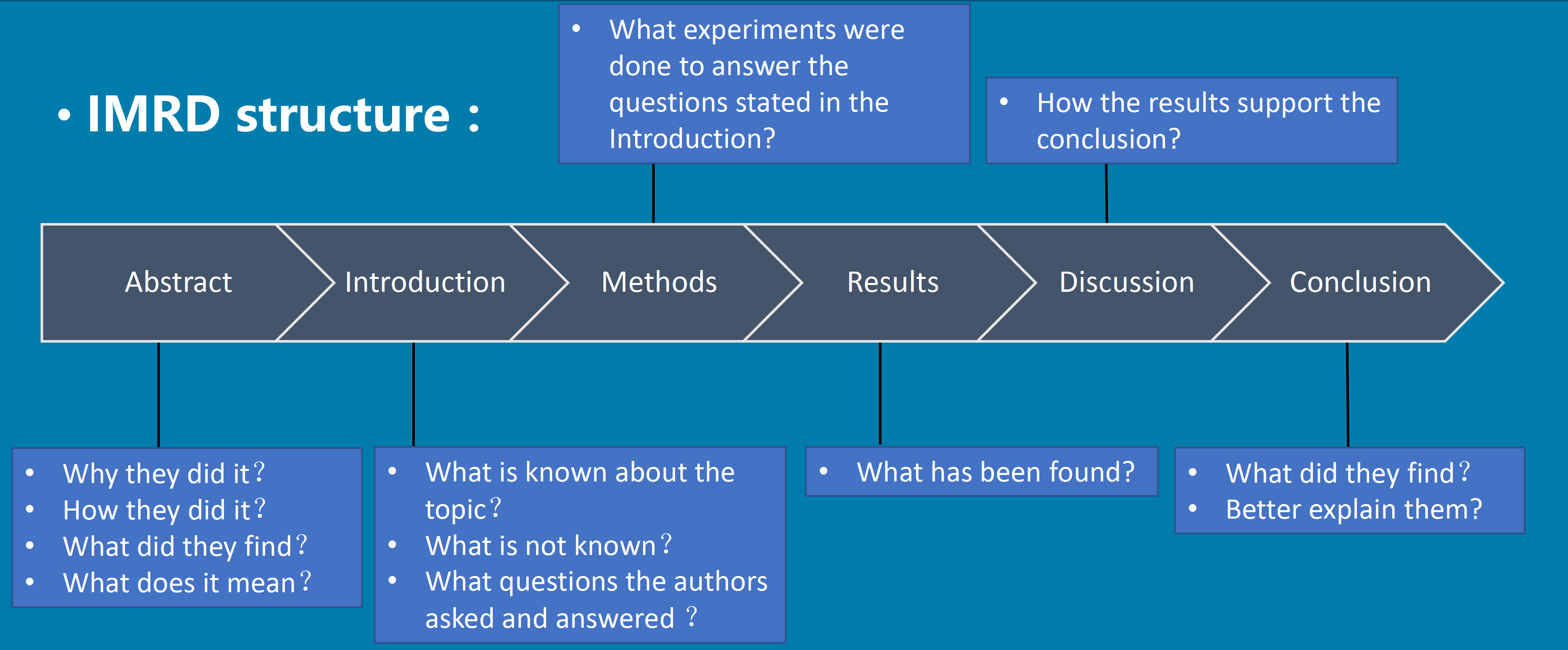 • IMRD structure :

• What experiments were done to answer the questions stated in the Introduction?

• How the results support the conclusion?

Abstract

Introduction

Methods

Results

Discussion

Conclusion

• Why they did it？
• How they did it？
• What did they find？
• What does it mean？

• What is known about the topic？
• What is not known？
• What questions the authors asked and answered ？

• What has been found?

• What did they find？
• Better explain them?